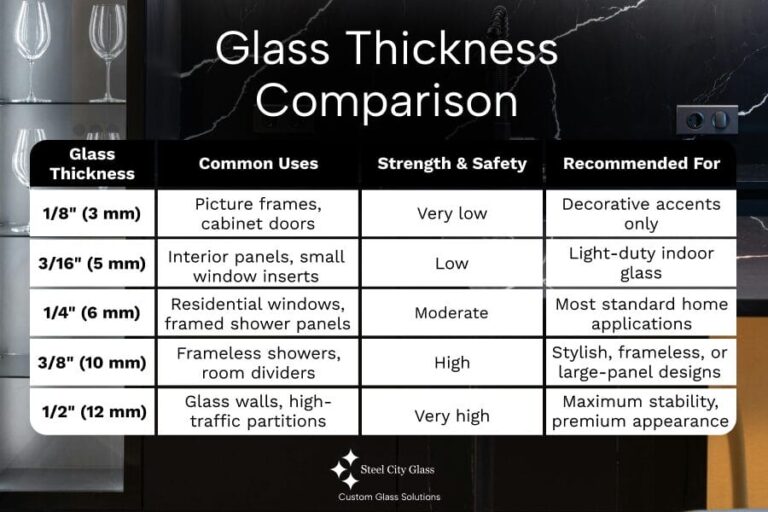 Glass Thickness Comparison

| Glass Thickness | Common Uses | Strength & Safety | Recommended For |
|---|---|---|---|
| 1/8" (3 mm) | Picture frames, cabinet doors | Very low | Decorative accents only |
| 3/16" (5 mm) | Interior panels, small window inserts | Low | Light-duty indoor glass |
| 1/4" (6 mm) | Residential windows, framed shower panels | Moderate | Most standard home applications |
| 3/8" (10 mm) | Frameless showers, room dividers | High | Stylish, frameless, or large-panel designs |
| 1/2" (12 mm) | Glass walls, high-traffic partitions | Very high | Maximum stability, premium appearance |

Steel City Glass
Custom Glass Solutions